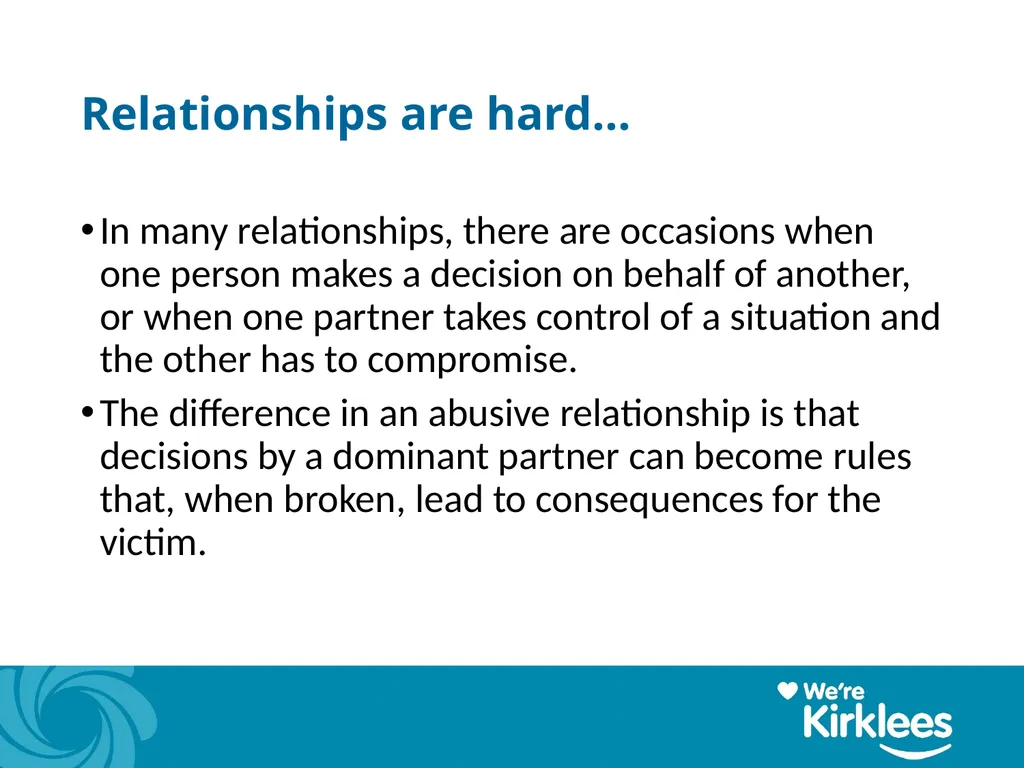 Relationships are hard…

• In many relationships, there are occasions when one person makes a decision on behalf of another, or when one partner takes control of a situation and the other has to compromise.

• The difference in an abusive relationship is that decisions by a dominant partner can become rules that, when broken, lead to consequences for the victim.

We're Kirklees